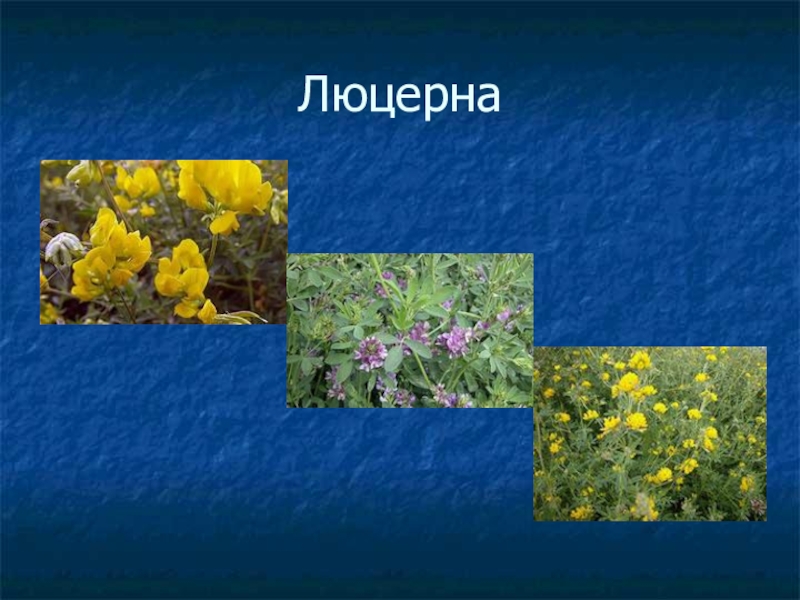 Люцерна